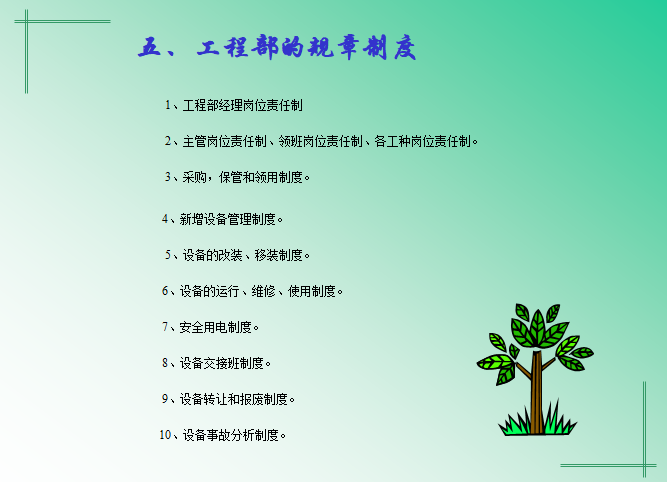 五、工程部的规章制度

1、工程部经理岗位责任制

2、主管岗位责任制、领班岗位责任制、各工种岗位责任制。

3、采购，保管和领用制度。

4、新增设备管理制度。

5、设备的改装、移装制度。

6、设备的运行、维修、使用制度。

7、安全用电制度。

8、设备交接班制度。

9、设备转让和报废制度。

10、设备事故分析制度。